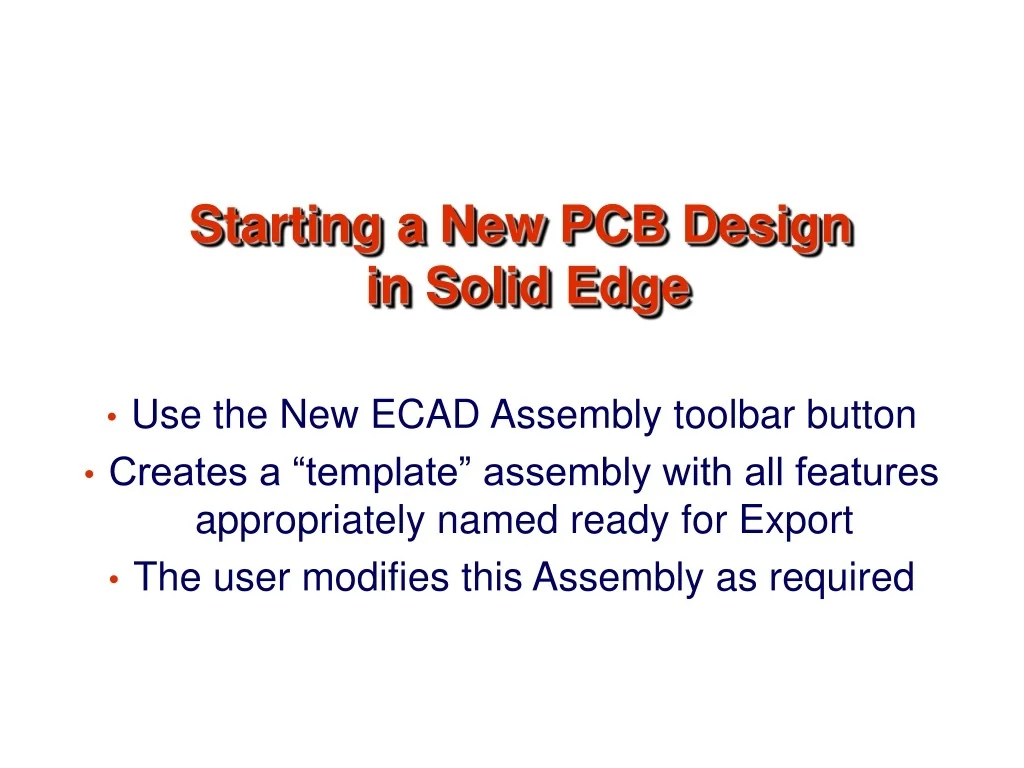 Starting a New PCB Design in Solid Edge

• Use the New ECAD Assembly toolbar button
• Creates a “template” assembly with all features appropriately named ready for Export
• The user modifies this Assembly as required